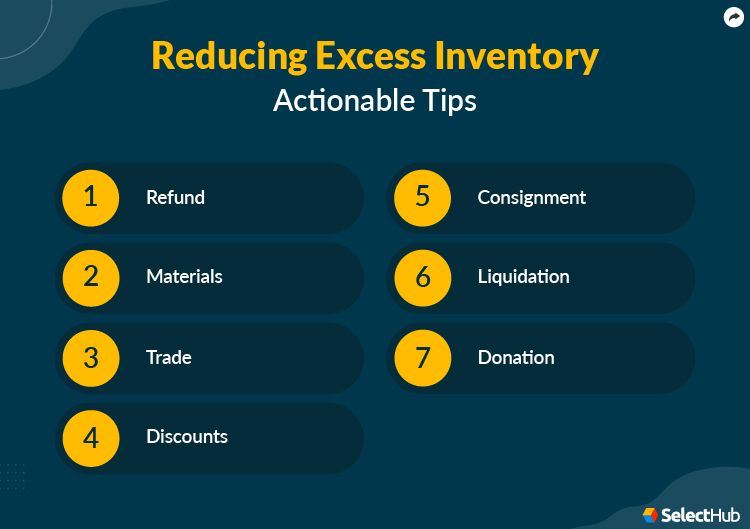 Reducing Excess Inventory
Actionable Tips

1 Refund
2 Materials
3 Trade
4 Discounts

5 Consignment
6 Liquidation
7 Donation

SelectHub